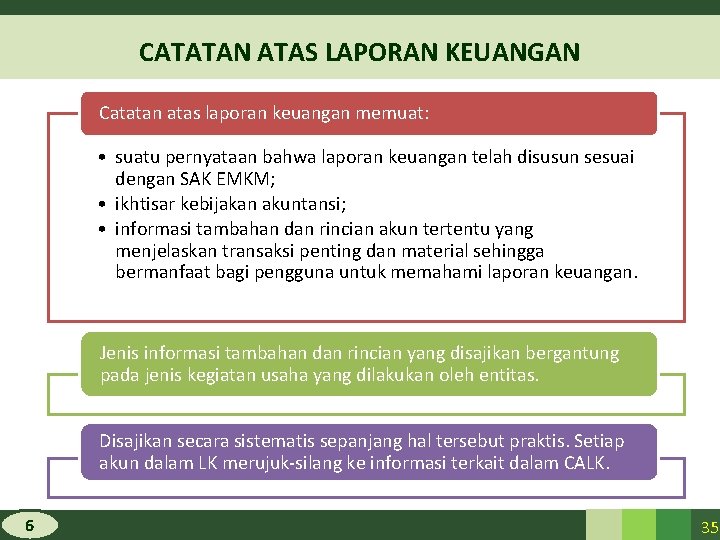 CATATAN ATAS LAPORAN KEUANGAN

Catatan atas laporan keuangan memuat:

• suatu pernyataan bahwa laporan keuangan telah disusun sesuai dengan SAK EMKM;
• ikhtisar kebijakan akuntansi;
• informasi tambahan dan rincian akun tertentu yang menjelaskan transaksi penting dan material sehingga bermanfaat bagi pengguna untuk memahami laporan keuangan.

Jenis informasi tambahan dan rincian yang disajikan bergantung pada jenis kegiatan usaha yang dilakukan oleh entitas.

Disajikan secara sistematis sepanjang hal tersebut praktis. Setiap akun dalam LK merujuk-silang ke informasi terkait dalam CALK.

6

35